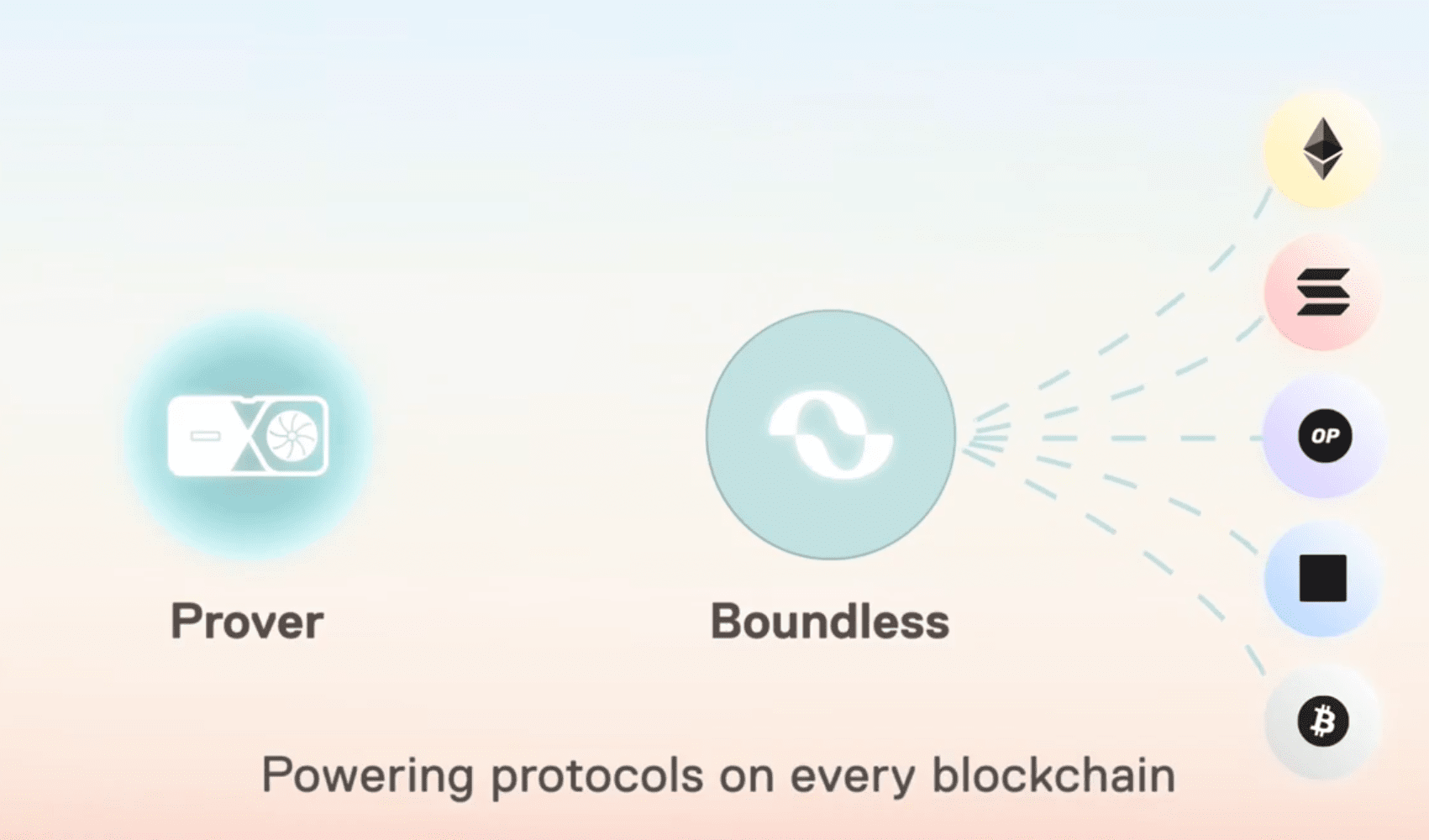 Prover

Boundless

OP

Powering protocols on every blockchain